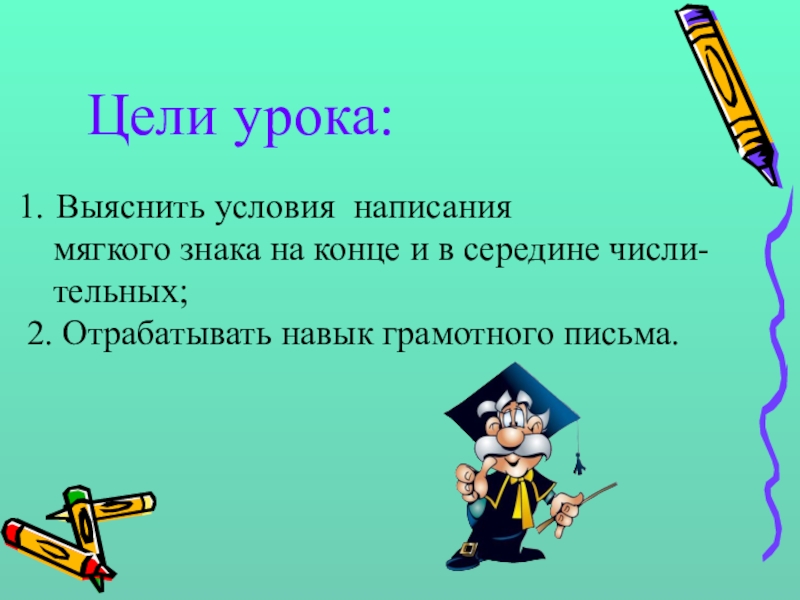 Цели урока:

1. Выяснить условия написания мягкого знака на конце и в середине числительных;
2. Отрабатывать навык грамотного письма.